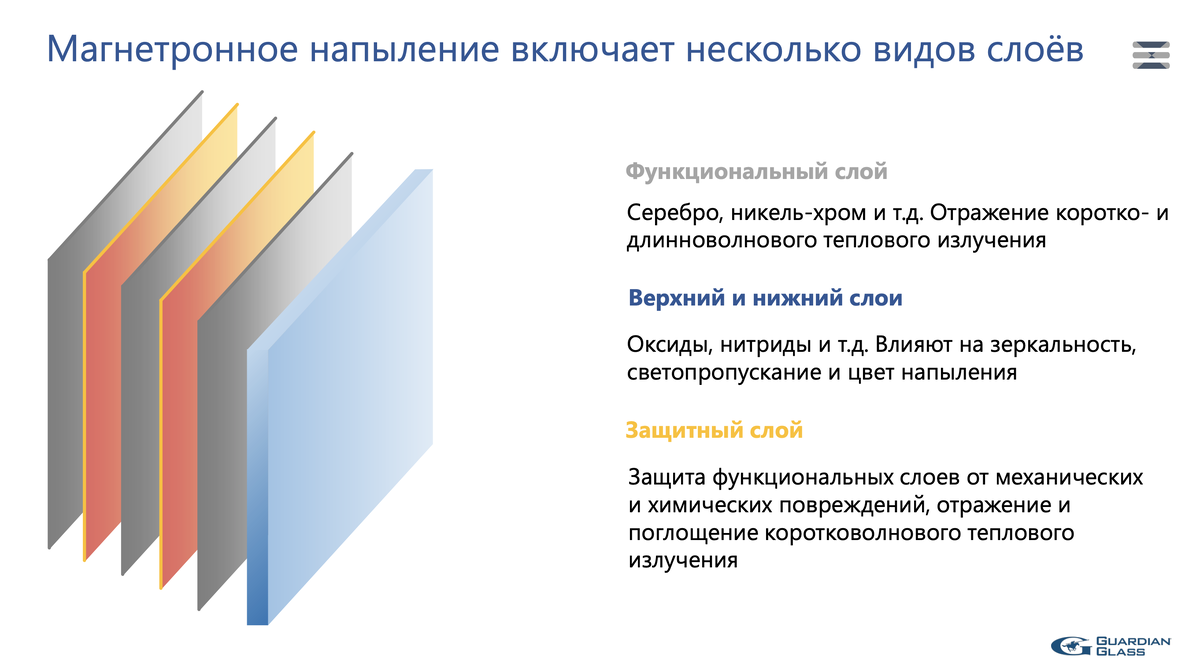 Магнетронное напыление включает несколько видов слоёв

Функциональный слой

Серебро, никель-хром и т.д. Отражение коротко- и длинноволнового теплового излучения

Верхний и нижний слои

Оксиды, нитриды и т.д. Влияют на зеркальность, светопропускание и цвет напыления

Защитный слой

Защита функциональных слоев от механических и химических повреждений, отражение и поглощение коротковолнового теплового излучения

GUARDIAN GLASS